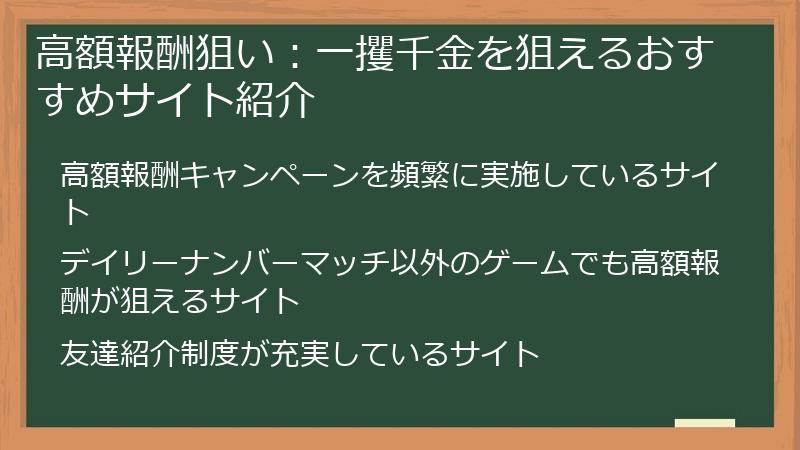 高額報酬狙い：一攫千金を狙えるおすすめサイト紹介

高額報酬キャンペーンを頻繁に実施しているサイト

デイリーナンバーマッチ以外のゲームでも高額報酬が狙えるサイト

友達紹介制度が充実しているサイト